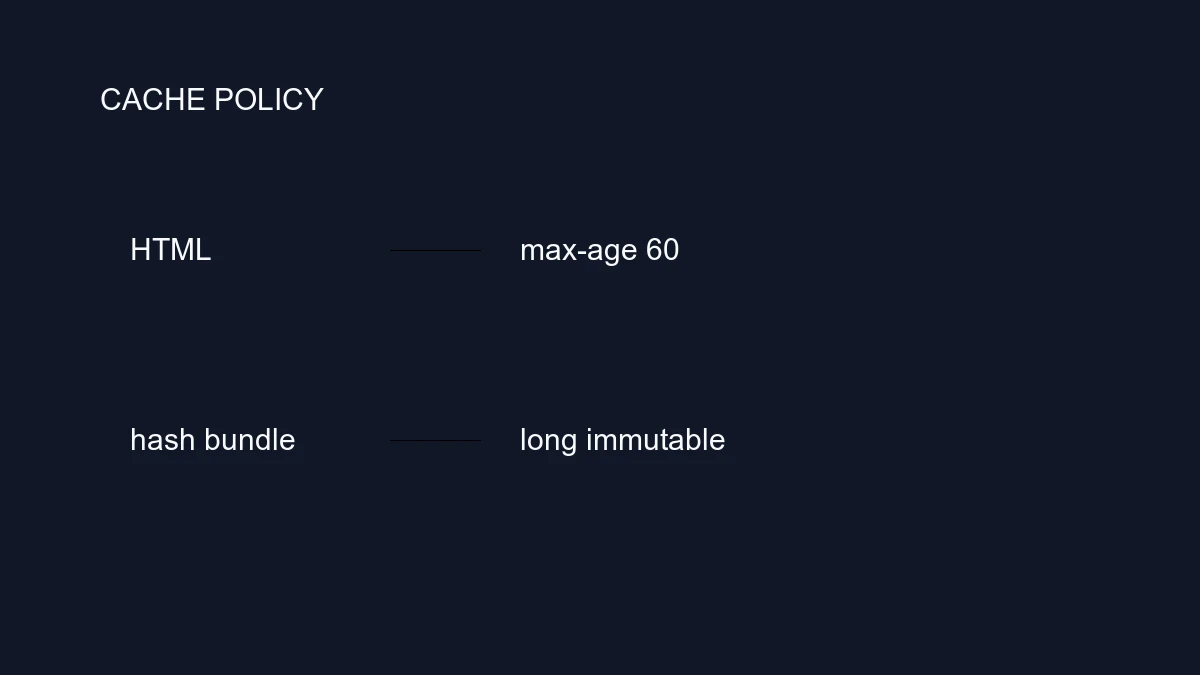 CACHE POLICY

HTML max-age 60

hash bundle long immutable